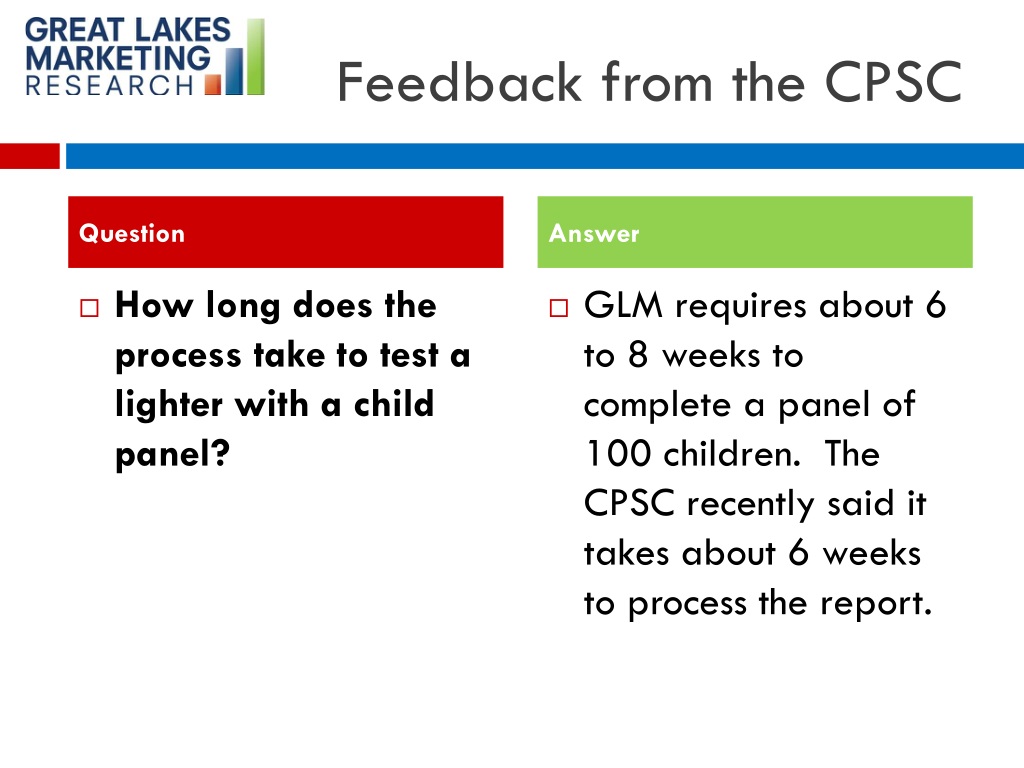 GREAT LAKES MARKETING RESEARCH

Feedback from the CPSC

Question

How long does the process take to test a lighter with a child panel?

Answer

GLM requires about 6 to 8 weeks to complete a panel of 100 children. The CPSC recently said it takes about 6 weeks to process the report.